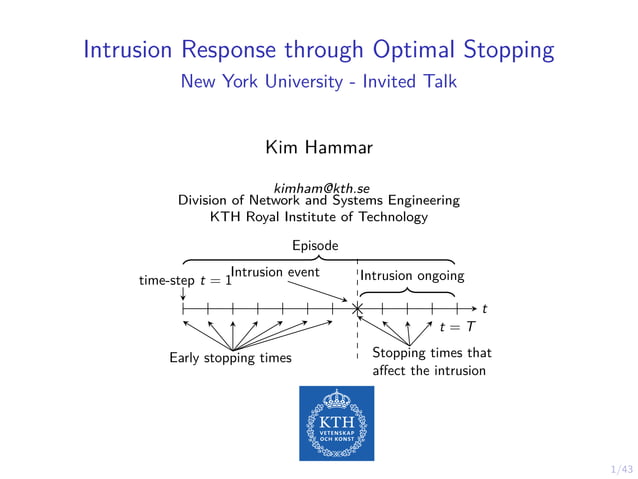 Intrusion Response through Optimal Stopping
New York University - Invited Talk

Kim Hammar

kimham@kth.se
Division of Network and Systems Engineering
KTH Royal Institute of Technology

Episode

time-step $t = 1$

Intrusion event

Intrusion ongoing

$t$

$t = T$

Early stopping times

Stopping times that affect the intrusion

KTH
VETENSKAP
OCH KONST

1/43